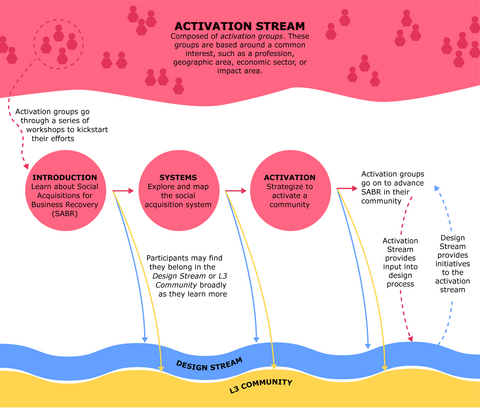 ACTIVATION STREAM
Composed of activation groups. These groups are based around a common interest, such as a profession, geographic area, economic sector, or impact area.

Activation groups go through a series of workshops to kickstart their efforts

INTRODUCTION
Learn about Social Acquisitions for Business Recovery (SABR)

SYSTEMS
Explore and map the social acquisition system

ACTIVATION
Strategize to activate a community

Activation groups go on to advance SABR in their community

Participants may find they belong in the Design Stream or L3 Community broadly as they learn more

Activation Stream provides input into design process

Design Stream provides initiatives to the activation stream

DESIGN STREAM

L3 COMMUNITY